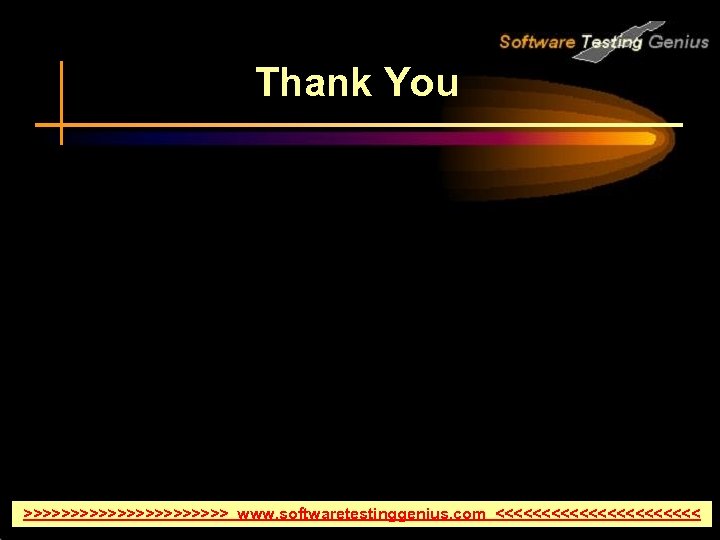 Software Testing Genius

Thank You

>>>>>>>>>>>>>>>>>>>>>> www.softwaretestinggenius.com <<<<<<<<<<<<<<<<<<<<<<